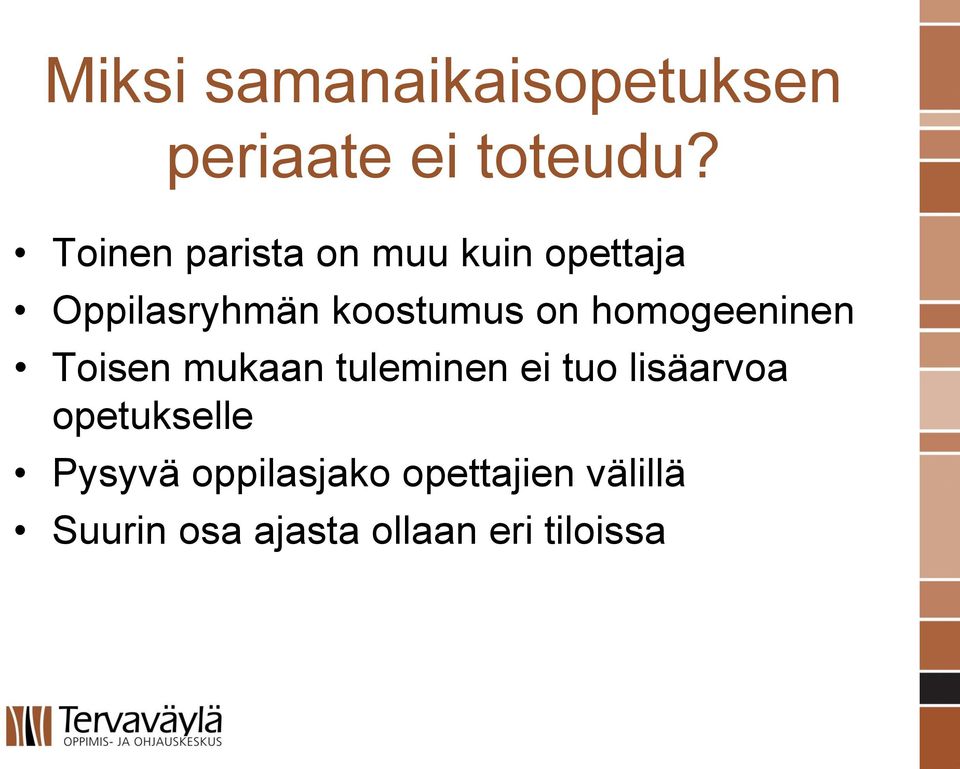 Miksi samanaikaisopetuksen periaate ei toteudu?

• Toinen parista on muu kuin opettaja
• Oppilasryhmän koostumus on homogeeninen
• Toisen mukaan tuleminen ei tuo lisäarvoa opetukselle
• Pysyvä oppilasjako opettajien välillä
• Suurin osa ajasta ollaan eri tiloissa

Tervaväylä
OPPIMIS- JA OHJAUSKESKUS